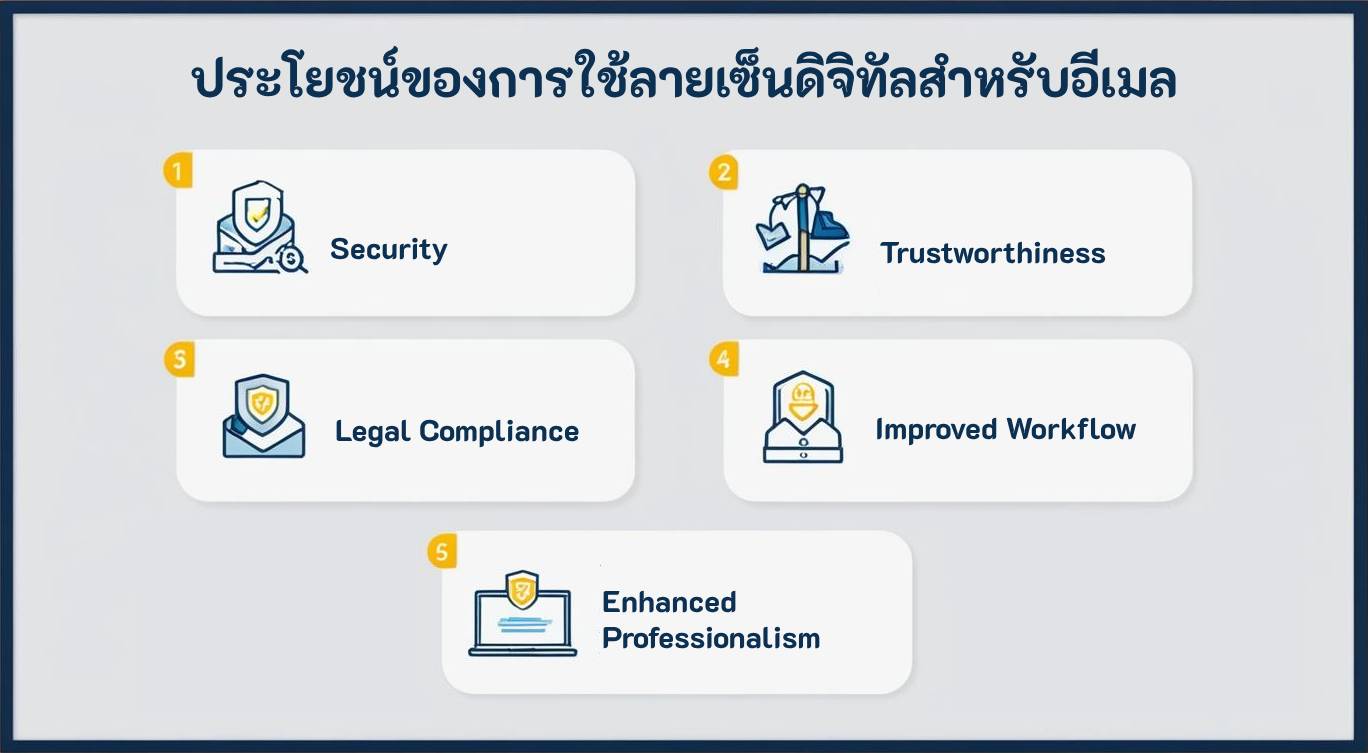 ประโยชน์ของการใช้ลายเซ็นดิจิทัลสำหรับอีเมล

1
Security

2
Trustworthiness

S
Legal Compliance

4
Improved Workflow

5
Enhanced Professionalism